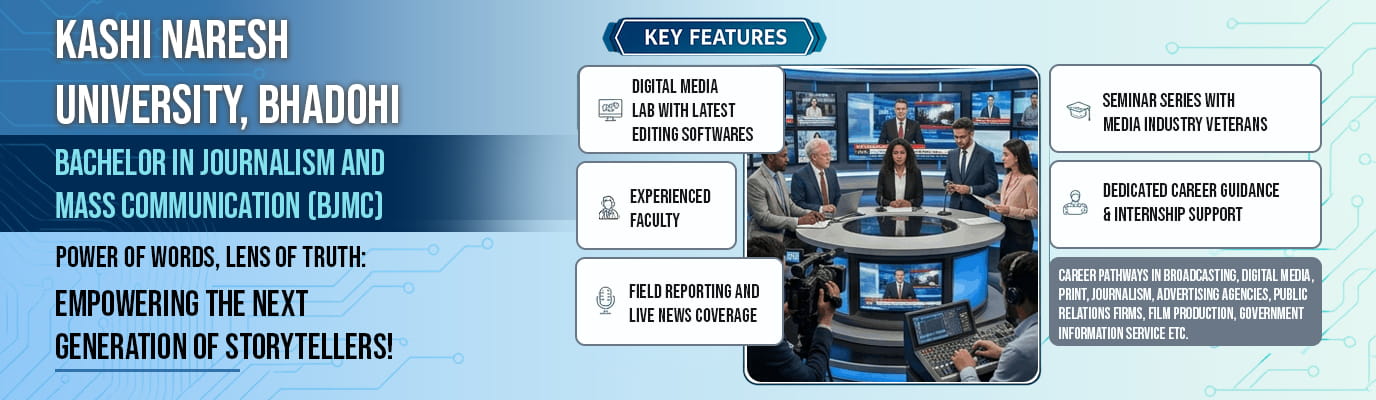 KASHI NARESH UNIVERSITY, BHADOHI

BACHELOR IN JOURNALISM AND MASS COMMUNICATION (BJMC)

POWER OF WORDS, LENS OF TRUTH:

EMPOWERING THE NEXT GENERATION OF STORYTELLERS!

KEY FEATURES

DIGITAL MEDIA LAB WITH LATEST EDITING SOFTWARES

EXPERIENCED FACULTY

FIELD REPORTING AND LIVE NEWS COVERAGE

SEMINAR SERIES WITH MEDIA INDUSTRY VETERANS

DEDICATED CAREER GUIDANCE & INTERNSHIP SUPPORT

CAREER PATHWAYS IN BROADCASTING, DIGITAL MEDIA, PRINT, JOURNALISM, ADVERTISING AGENCIES, PUBLIC RELATIONS FIRMS, FILM PRODUCTION, GOVERNMENT INFORMATION SERVICE ETC.